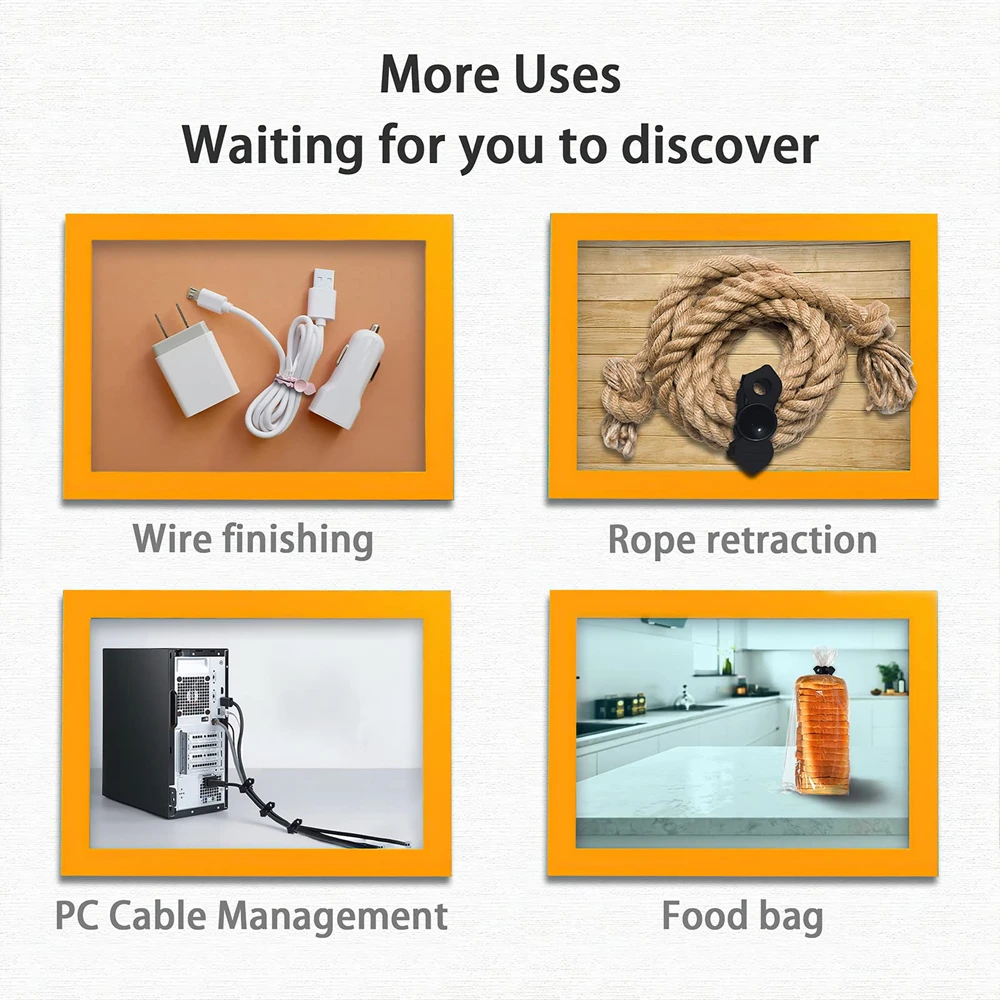 More Uses
Waiting for you to discover

Wire finishing

Rope retraction

PC Cable Management

Food bag